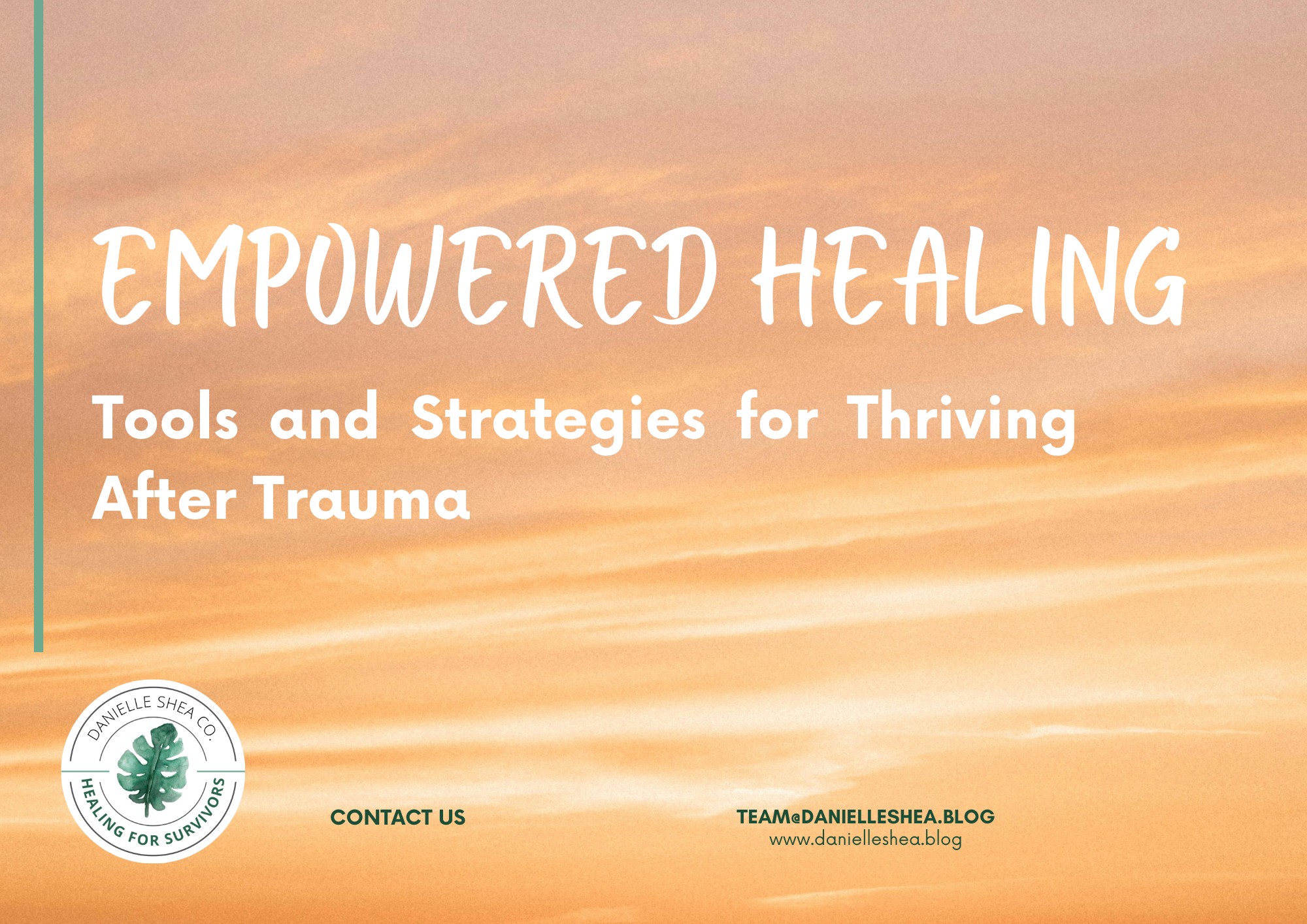 EMPOWERED HEALING

Tools and Strategies for Thriving After Trauma

DANIELLE SHEA CO.
HEALING FOR SURVIVORS

CONTACT US

TEAM@DANIELLESHEA.BLOG
www.danielleshea.blog